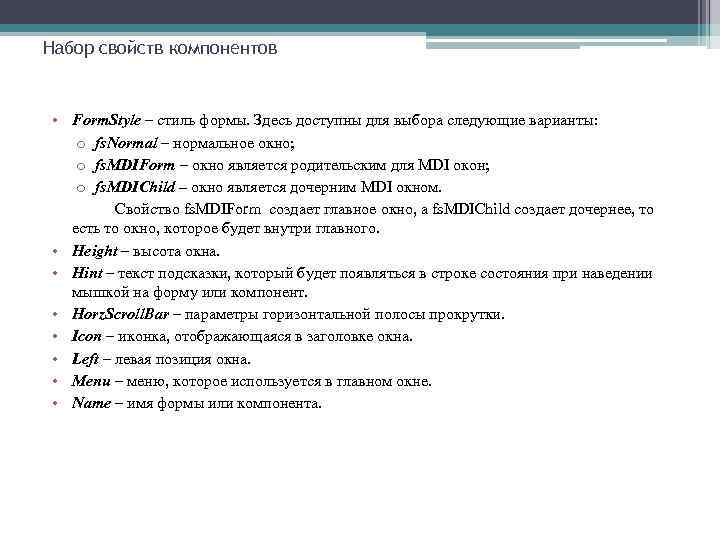 Набор свойств компонентов

• FormStyle – стиль формы. Здесь доступны для выбора следующие варианты:
 o fsNormal – нормальное окно;
 o fsMDIForm – окно является родительским для MDI окон;
 o fsMDIChild – окно является дочерним MDI окном.
 Свойство fsMDIForm создает главное окно, а fsMDIChild создает дочернее, то есть то окно, которое будет внутри главного.
• Height – высота окна.
• Hint – текст подсказки, который будет появляться в строке состояния при наведении мышкой на форму или компонент.
• HorzScrollBar – параметры горизонтальной полосы прокрутки.
• Icon – иконка, отображающаяся в заголовке окна.
• Left – левая позиция окна.
• Menu – меню, которое используется в главном окне.
• Name – имя формы или компонента.